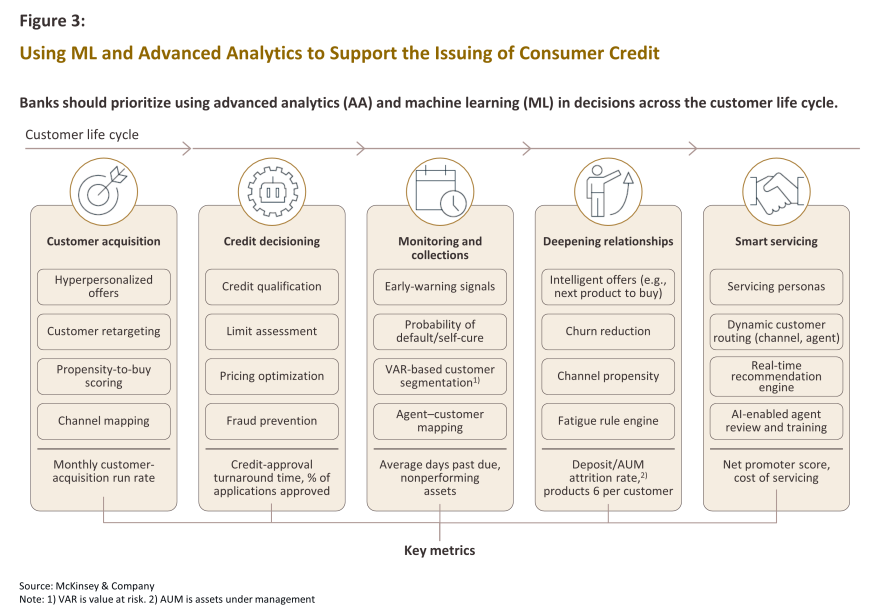 Figure 3:

Using ML and Advanced Analytics to Support the Issuing of Consumer Credit

Banks should prioritize using advanced analytics (AA) and machine learning (ML) in decisions across the customer life cycle.

Customer life cycle

Customer acquisition

Hyperpersonalized offers

Customer retargeting

Propensity-to-buy scoring

Channel mapping

Monthly customer-acquisition run rate

Credit decisioning

Credit qualification

Limit assessment

Pricing optimization

Fraud prevention

Credit-approval turnaround time, % of applications approved

Monitoring and collections

Early-warning signals

Probability of default/self-cure

VAR-based customer segmentation$^{1)}$

Agent–customer mapping

Average days past due, nonperforming assets

Deepening relationships

Intelligent offers (e.g., next product to buy)

Churn reduction

Channel propensity

Fatigue rule engine

Deposit/AUM attrition rate,$^{2)}$ products 6 per customer

Smart servicing

Servicing personas

Dynamic customer routing (channel, agent)

Real-time recommendation engine

AI-enabled agent review and training

Net promoter score, cost of servicing

Key metrics

Source: McKinsey & Company
Note: 1) VAR is value at risk. 2) AUM is assets under management